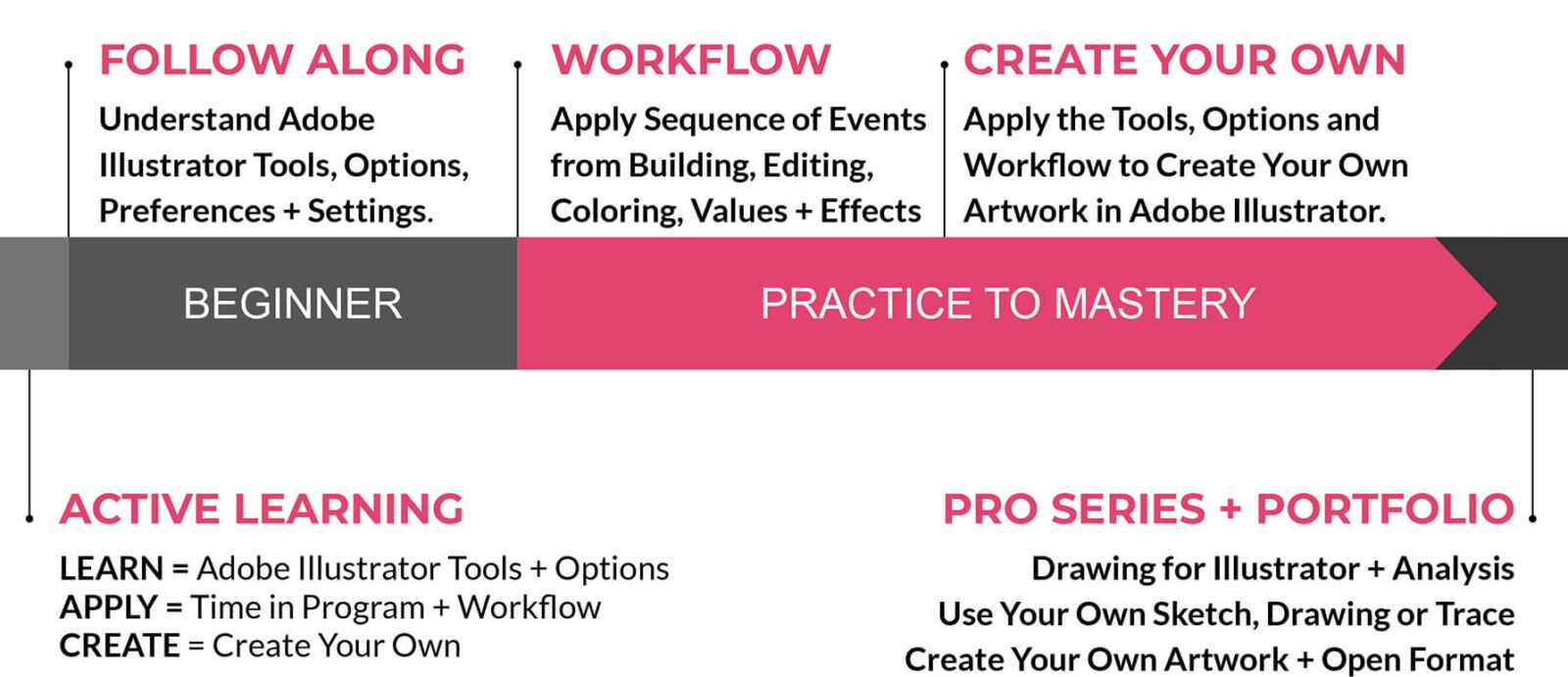 FOLLOW ALONG
Understand Adobe Illustrator Tools, Options, Preferences + Settings.

WORKFLOW
Apply Sequence of Events from Building, Editing, Coloring, Values + Effects

CREATE YOUR OWN
Apply the Tools, Options and Workflow to Create Your Own Artwork in Adobe Illustrator.

BEGINNER

PRACTICE TO MASTERY

ACTIVE LEARNING
LEARN = Adobe Illustrator Tools + Options
APPLY = Time in Program + Workflow
CREATE = Create Your Own

PRO SERIES + PORTFOLIO
Drawing for Illustrator + Analysis
Use Your Own Sketch, Drawing or Trace
Create Your Own Artwork + Open Format